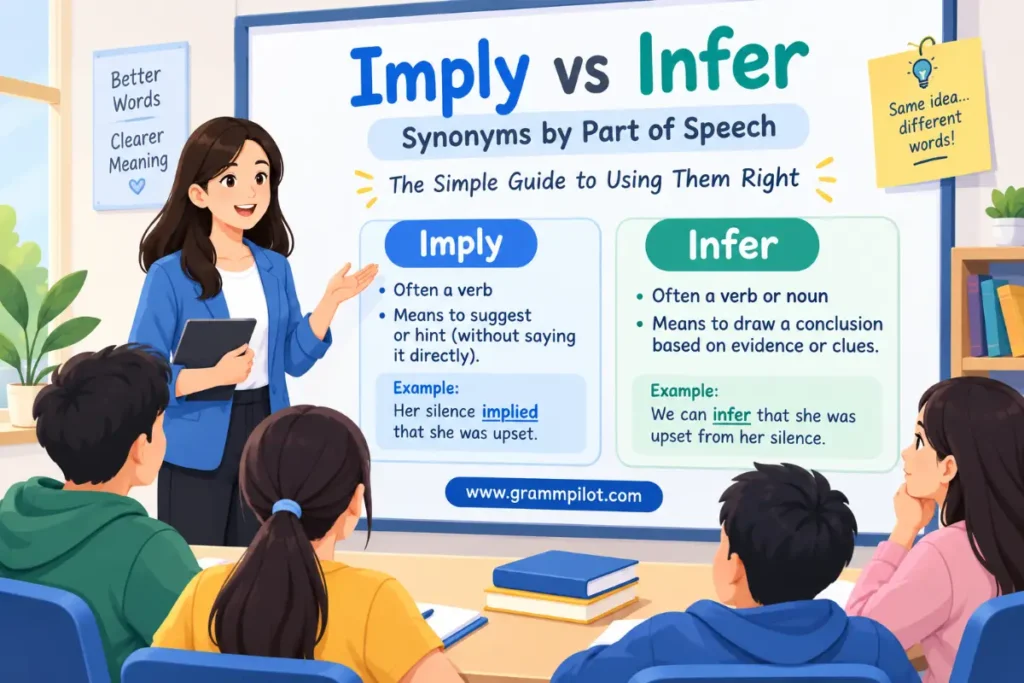 Better Words

Clearer Meaning

Imply vs Infer

Synonyms by Part of Speech

The Simple Guide to Using Them Right

Same idea... different words!

Imply

• Often a verb
• Means to suggest or hint (without saying it directly).

Example:
Her silence implied that she was upset.

Infer

• Often a verb or noun
• Means to draw a conclusion based on evidence or clues.

Example:
We can infer that she was upset from her silence.

www.grammpilot.com